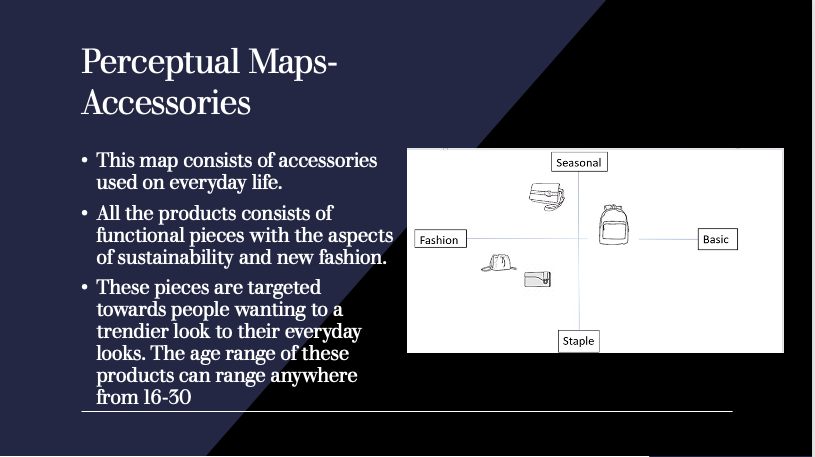 Perceptual Maps-Accessories

• This map consists of accessories used on everyday life.
• All the products consists of functional pieces with the aspects of sustainability and new fashion.
• These pieces are targeted towards people wanting to a trendier look to their everyday looks. The age range of these products can range anywhere from 16-30

Seasonal
Fashion
Basic
Staple